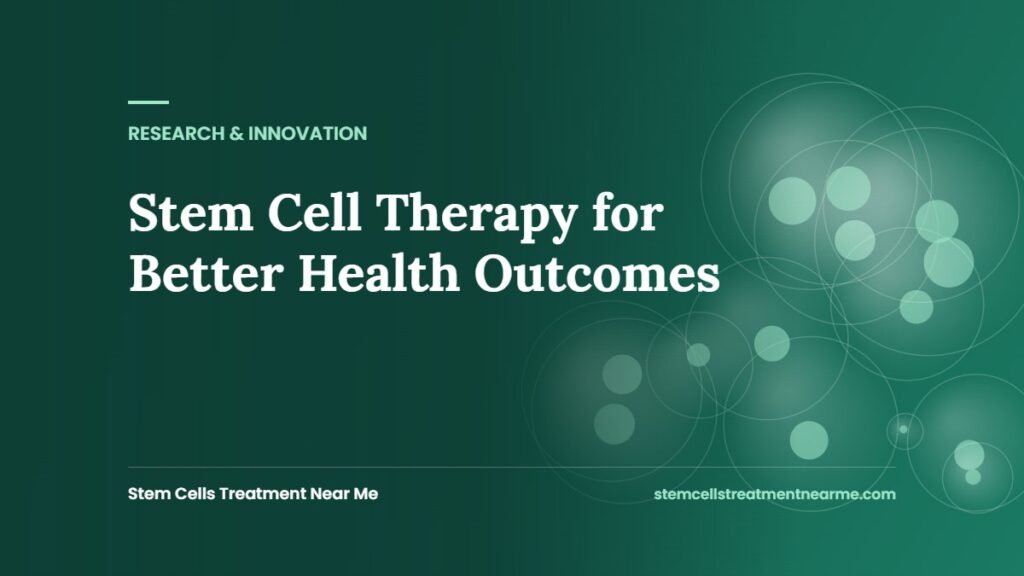 RESEARCH & INNOVATION

Stem Cell Therapy for Better Health Outcomes

Stem Cells Treatment Near Me

stemcellstreatmentnearme.com